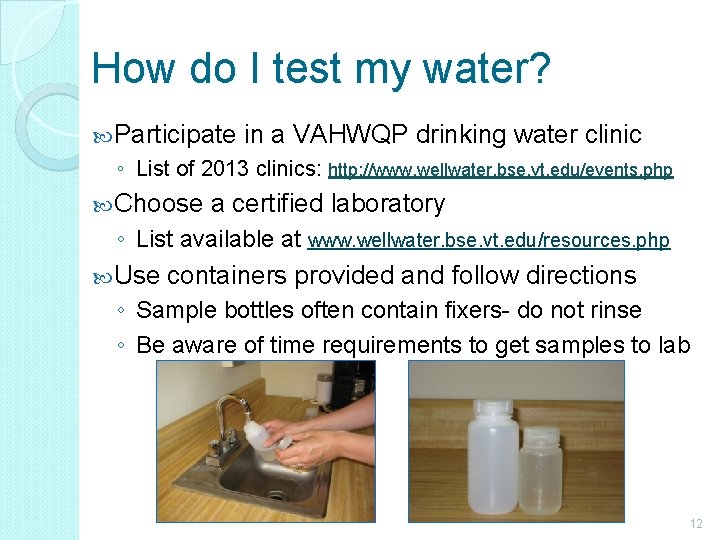 How do I test my water?

Participate in a VAHWQP drinking water clinic
◦ List of 2013 clinics: http://www.wellwater.bse.vt.edu/events.php

Choose a certified laboratory
◦ List available at www.wellwater.bse.vt.edu/resources.php

Use containers provided and follow directions
◦ Sample bottles often contain fixers- do not rinse
◦ Be aware of time requirements to get samples to lab

12